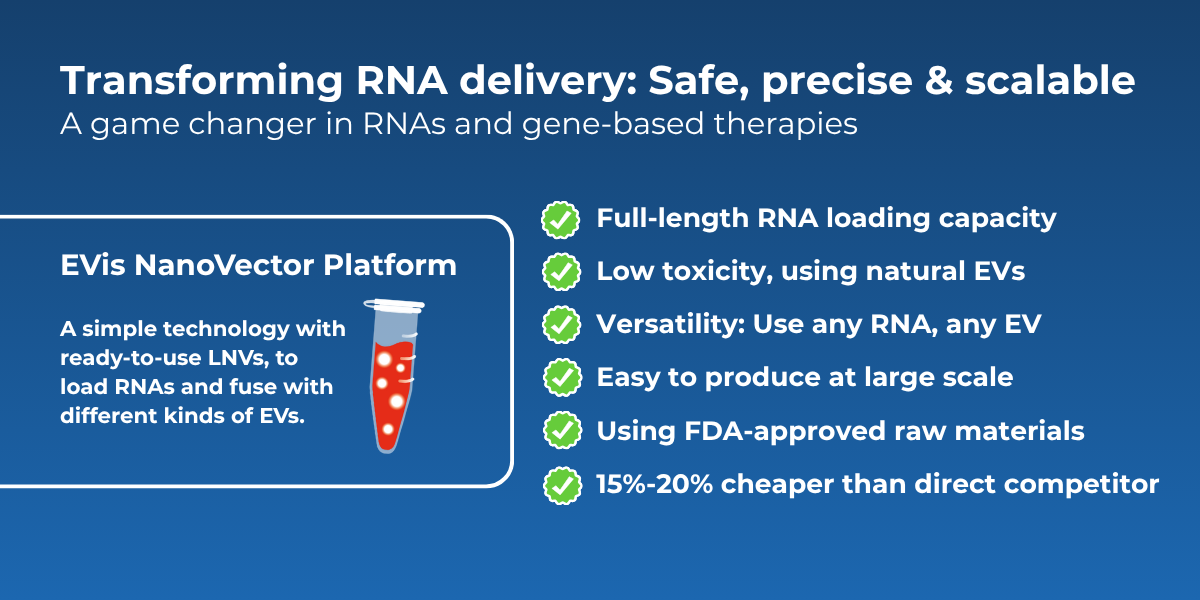 Transforming RNA delivery: Safe, precise & scalable
A game changer in RNAs and gene-based therapies

EVis NanoVector Platform

A simple technology with ready-to-use LNVs, to load RNAs and fuse with different kinds of EVs.

Full-length RNA loading capacity
Low toxicity, using natural EVs
Versatility: Use any RNA, any EV
Easy to produce at large scale
Using FDA-approved raw materials
15%-20% cheaper than direct competitor